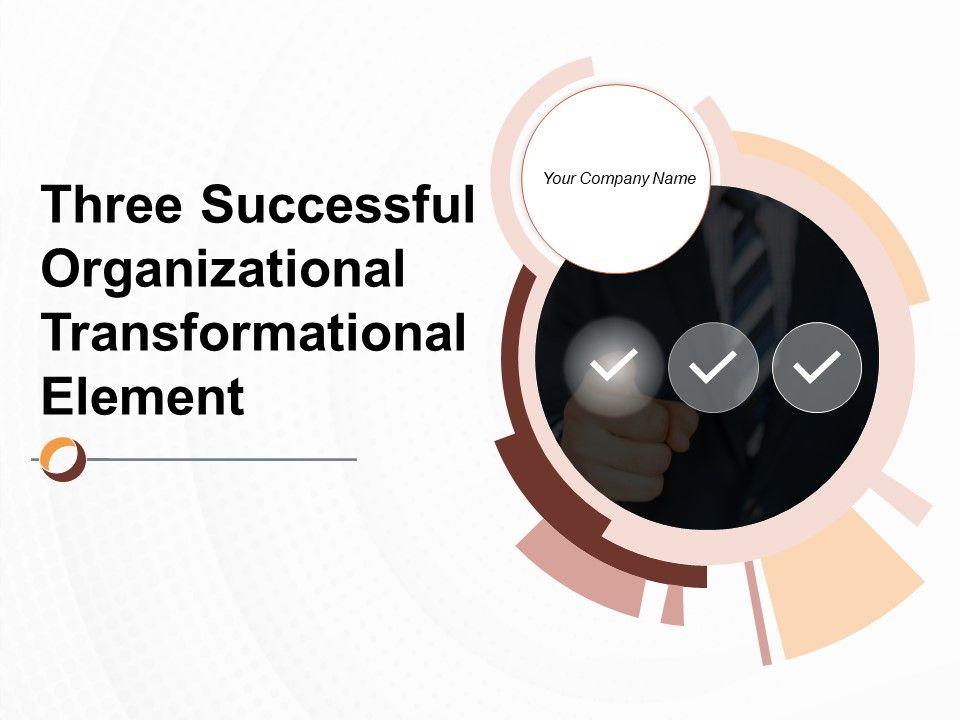 Three Successful Organizational Transformational Element

Your Company Name